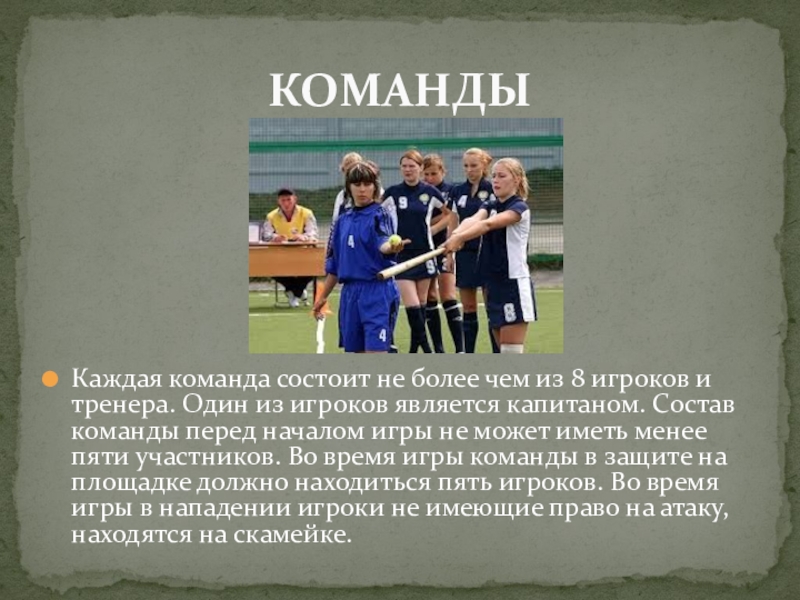 КОМАНДЫ

Каждая команда состоит не более чем из 8 игроков и тренера. Один из игроков является капитаном. Состав команды перед началом игры не может иметь менее пяти участников. Во время игры команды в защите на площадке должно находиться пять игроков. Во время игры в нападении игроки не имеющие право на атаку, находятся на скамейке.